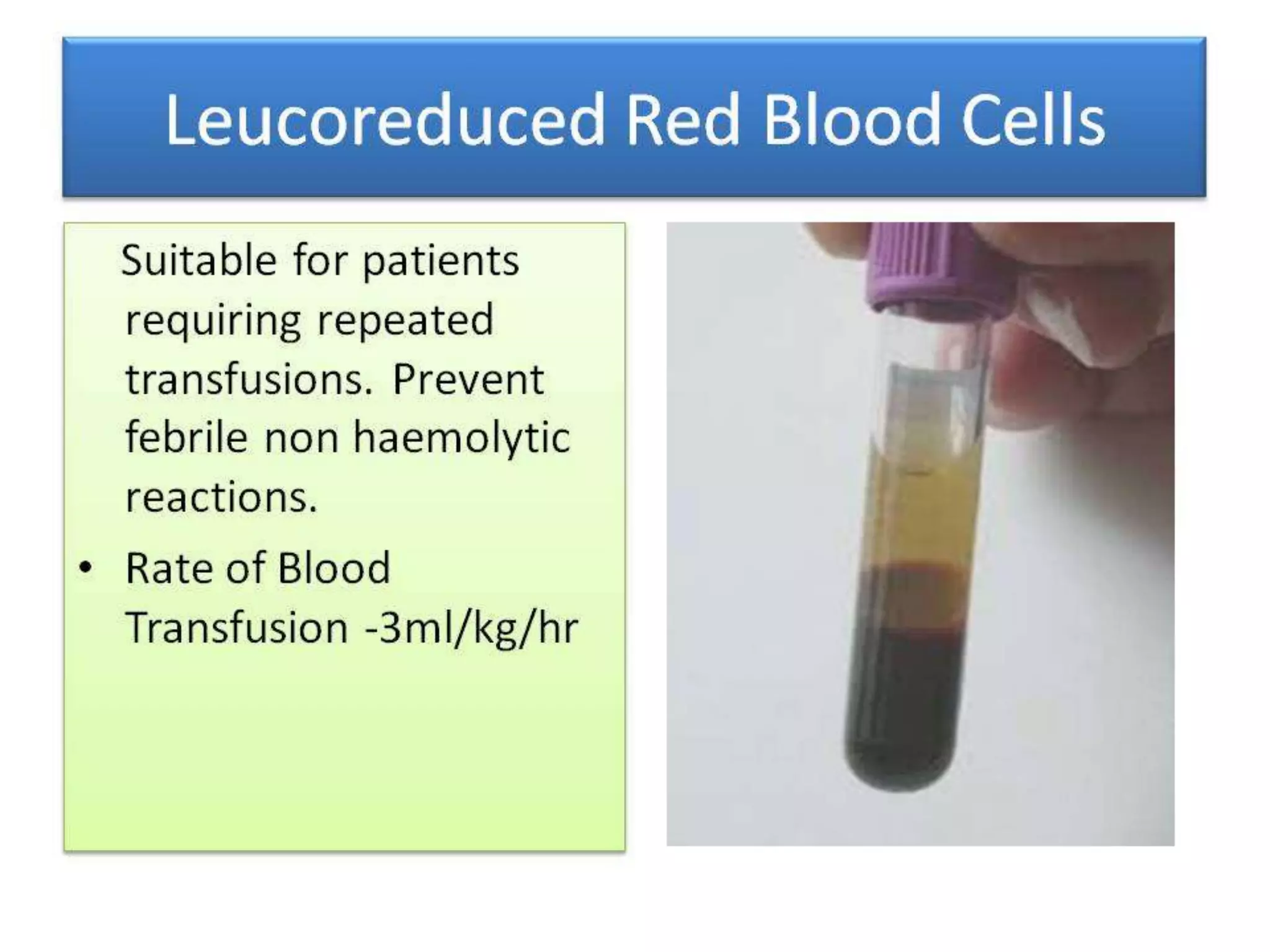 Leucoreduced Red Blood Cells

Suitable for patients requiring repeated transfusions. Prevent febrile non haemolytic reactions.

• Rate of Blood Transfusion -3ml/kg/hr